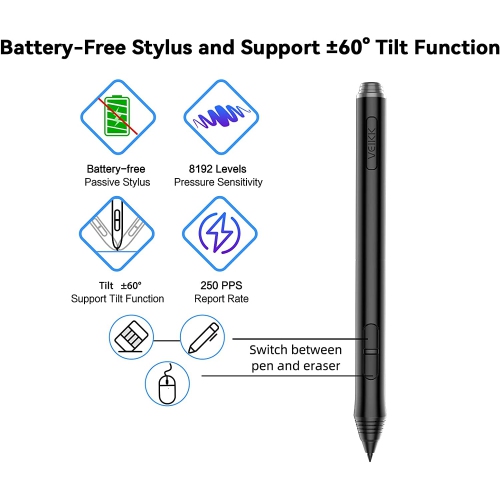 Battery-Free Stylus and Support ±60° Tilt Function

Battery-free
Passive Stylus

8192 Levels
Pressure Sensitivity

Tilt ±60°
Support Tilt Function

250 PPS
Report Rate

Switch between pen and eraser

VEIKK